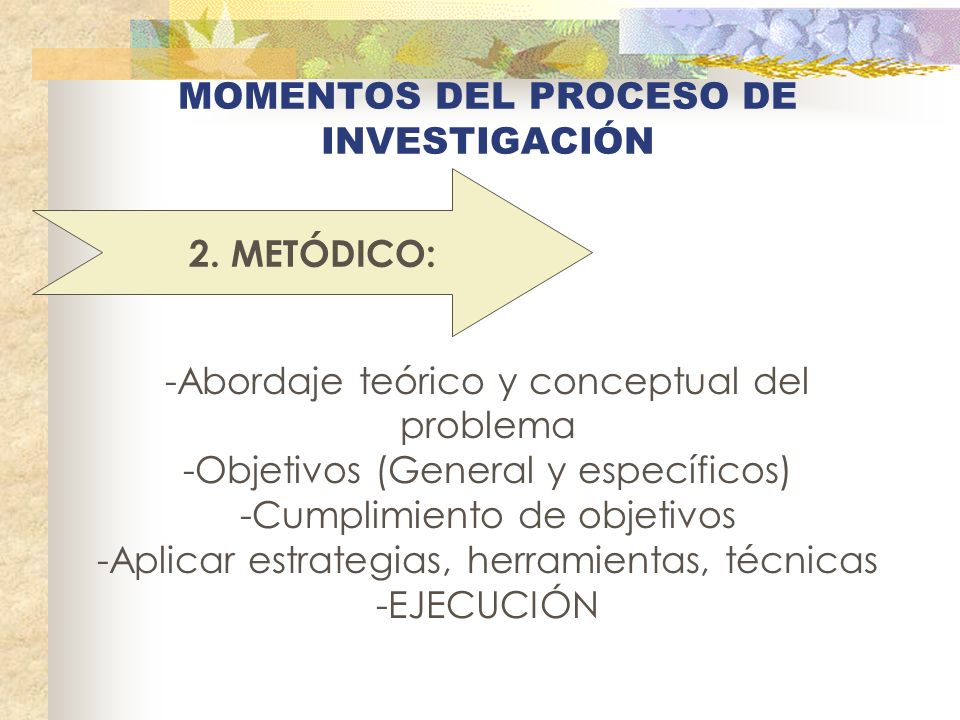 MOMENTOS DEL PROCESO DE INVESTIGACIÓN

2. METÓDICO:

-Abordaje teórico y conceptual del problema
-Objetivos (General y específicos)
-Cumplimiento de objetivos
-Aplicar estrategias, herramientas, técnicas
-EJECUCIÓN